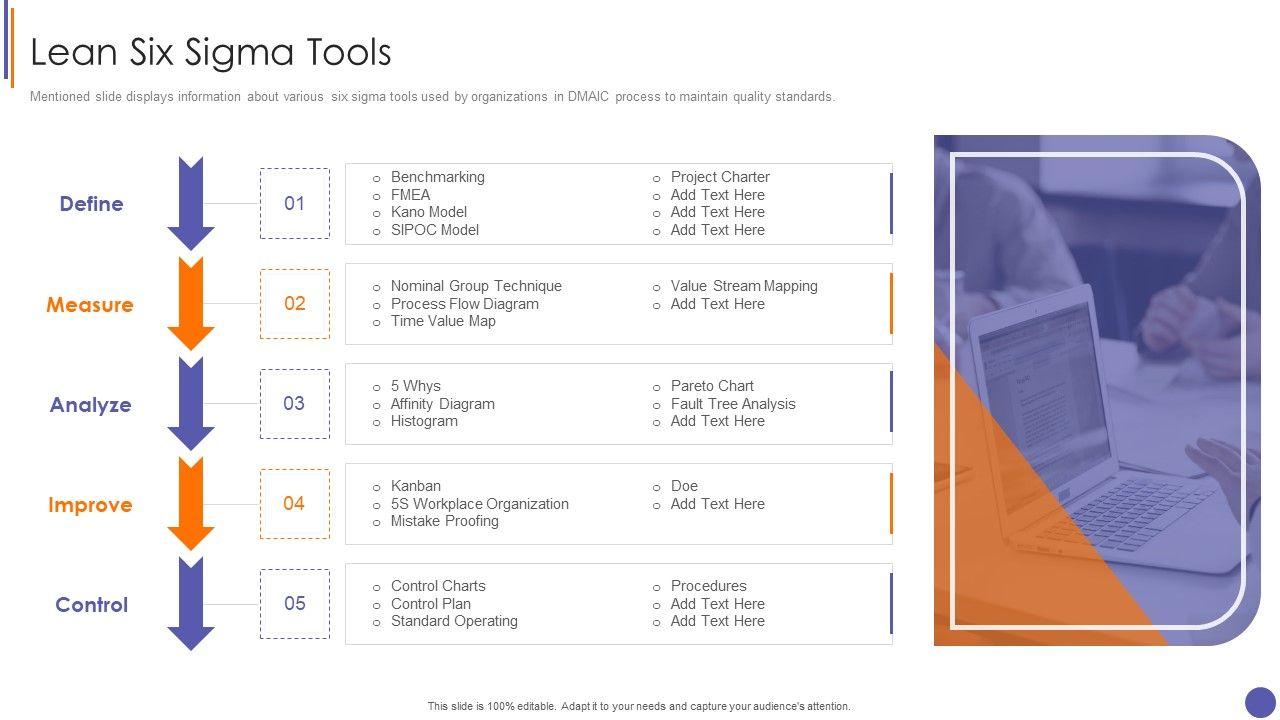 Lean Six Sigma Tools

Mentioned slide displays information about various six sigma tools used by organizations in DMAIC process to maintain quality standards.

Define

01

- Benchmarking
- FMEA
- Kano Model
- SIPOC Model

- Project Charter
- Add Text Here
- Add Text Here
- Add Text Here

Measure

02

- Nominal Group Technique
- Process Flow Diagram
- Time Value Map

- Value Stream Mapping
- Add Text Here

Analyze

03

- 5 Whys
- Affinity Diagram
- Histogram

- Pareto Chart
- Fault Tree Analysis
- Add Text Here

Improve

04

- Kanban
- 5S Workplace Organization
- Mistake Proofing

- Doe
- Add Text Here

Control

05

- Control Charts
- Control Plan
- Standard Operating

- Procedures
- Add Text Here
- Add Text Here

This slide is 100% editable. Adapt it to your needs and capture your audience's attention.